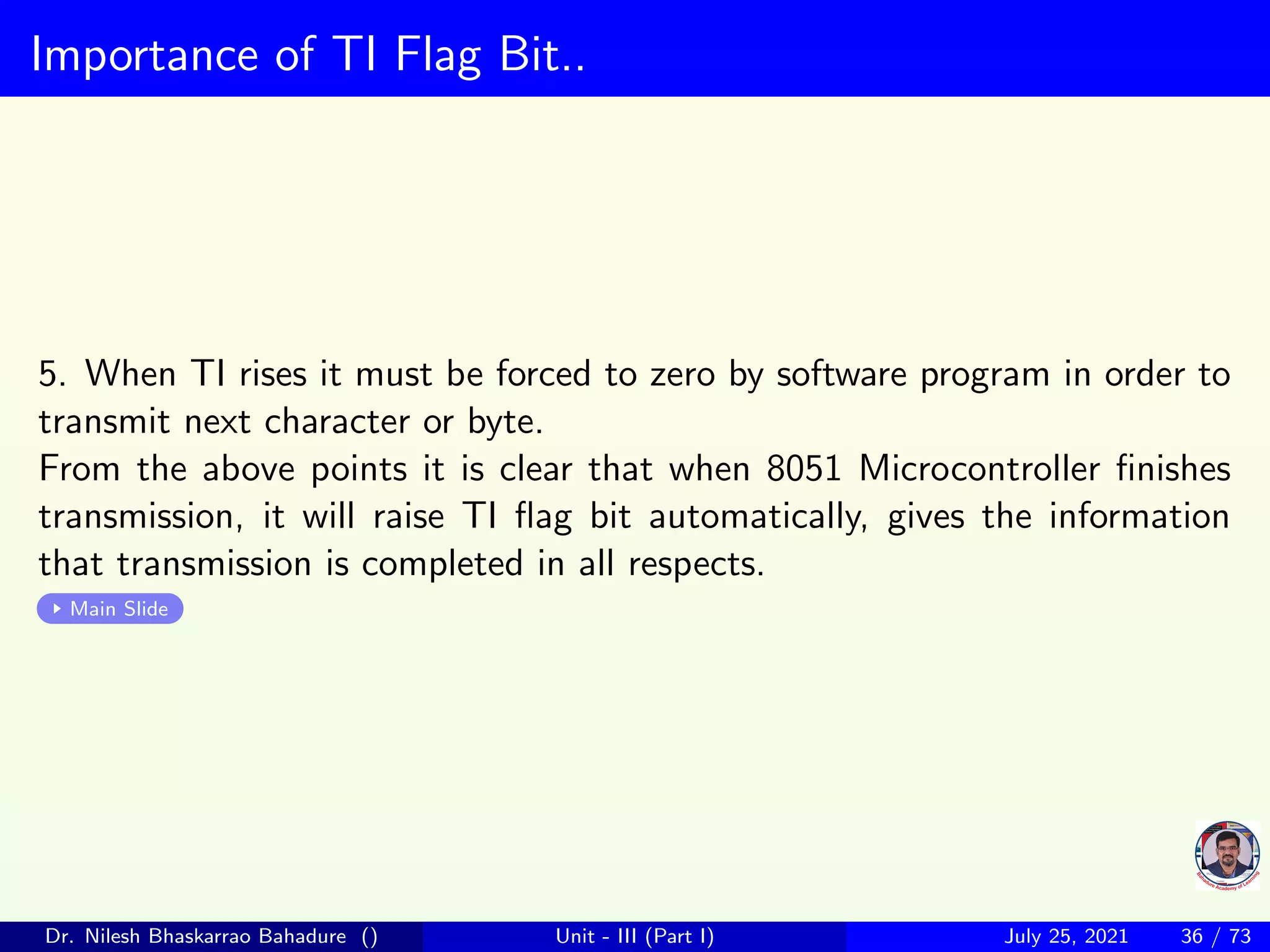 Importance of TI Flag Bit..

5. When TI rises it must be forced to zero by software program in order to transmit next character or byte.
From the above points it is clear that when 8051 Microcontroller finishes transmission, it will raise TI flag bit automatically, gives the information that transmission is completed in all respects.

Main Slide

Bahadure Academy of Learning

Dr. Nilesh Bhaskarrao Bahadure () Unit - III (Part I) July 25, 2021 36 / 73